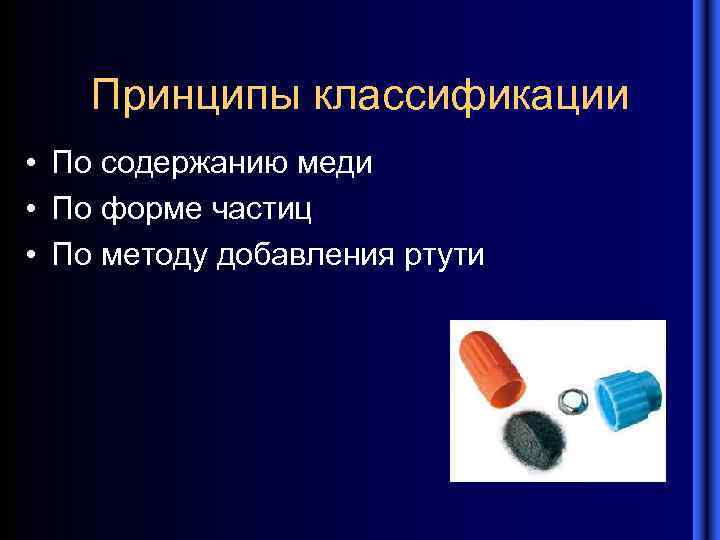 Принципы классификации

• По содержанию меди
• По форме частиц
• По методу добавления ртути